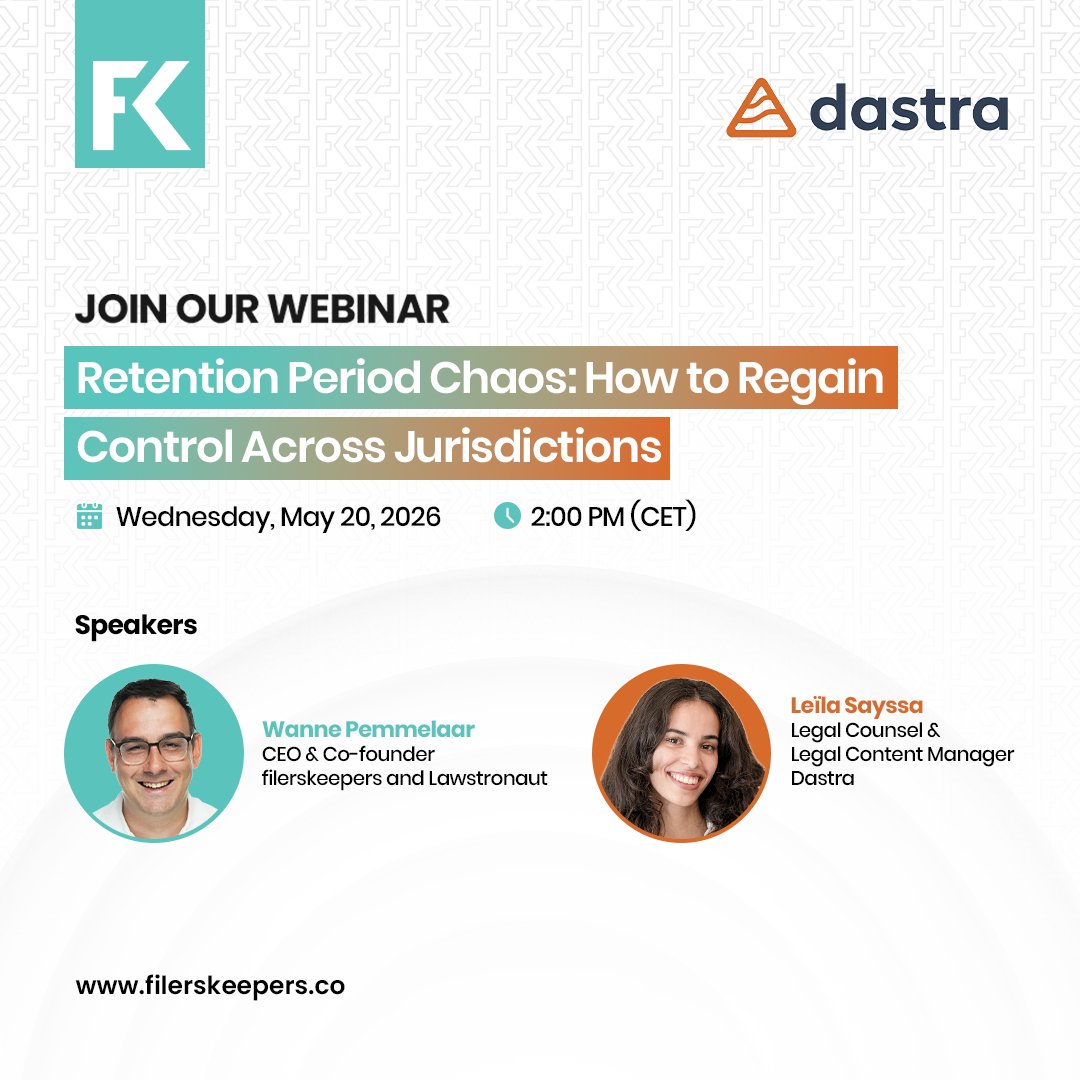 FK

dastra

JOIN OUR WEBINAR

Retention Period Chaos: How to Regain Control Across Jurisdictions

Wednesday, May 20, 2026 2:00 PM (CET)

Speakers

Wanne Pemmelaar
CEO & Co-founder
filerskeepers and Lawstronaut

Leïla Sayssa
Legal Counsel &
Legal Content Manager
Dastra

www.filerskeepers.co